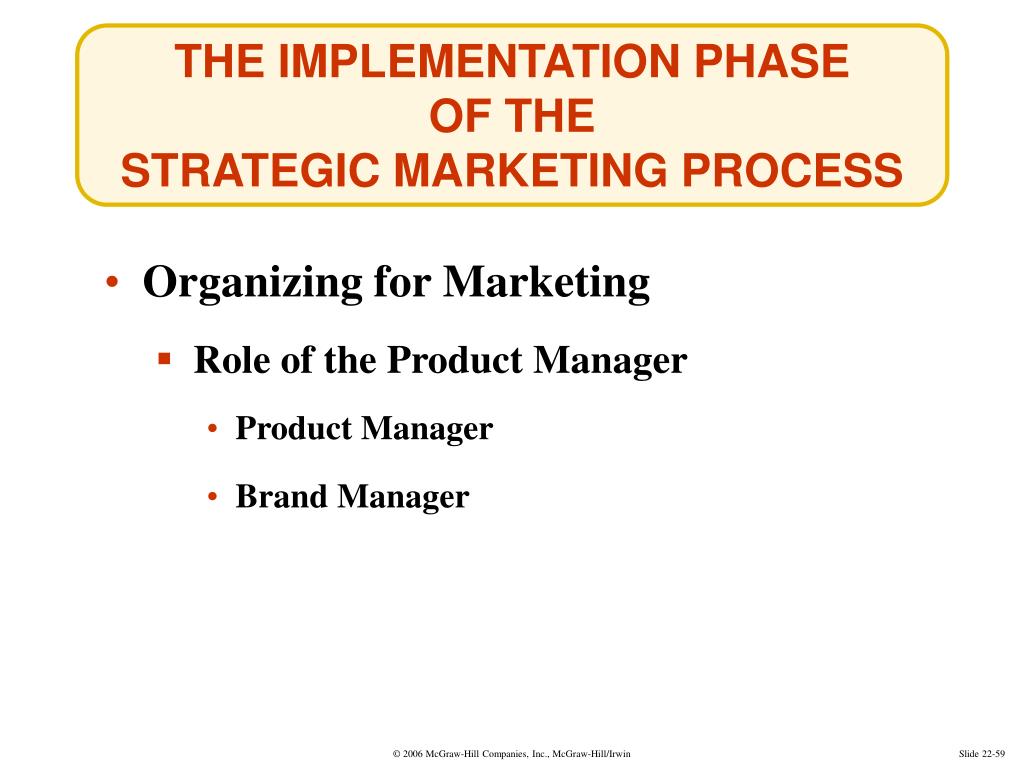 THE IMPLEMENTATION PHASE
OF THE
STRATEGIC MARKETING PROCESS

• Organizing for Marketing

▪ Role of the Product Manager

• Product Manager

• Brand Manager

© 2006 McGraw-Hill Companies, Inc., McGraw-Hill/Irwin

Slide 22-59